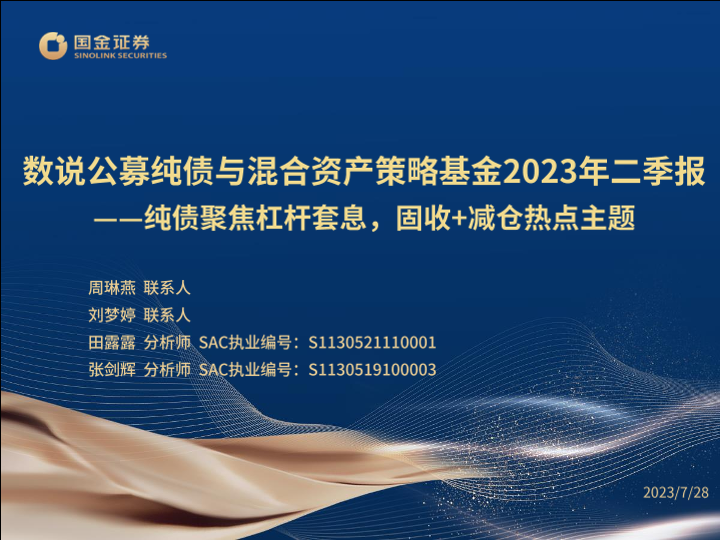 国金证券
SINOLINK SECURITIES

数说公募纯债与混合资产策略基金2023年二季报
——纯债聚焦杠杆套息，固收+减仓热点主题

周琳燕 联系人
刘梦婷 联系人
田露露 分析师 SAC执业编号：S1130521110001
张剑辉 分析师 SAC执业编号：S1130519100003

2023/7/28